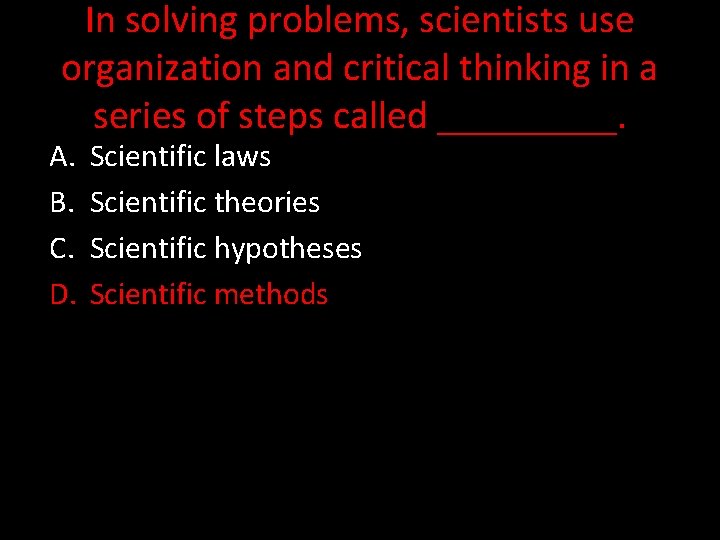 In solving problems, scientists use organization and critical thinking in a series of steps called _________.

A. Scientific laws
B. Scientific theories
C. Scientific hypotheses
D. Scientific methods